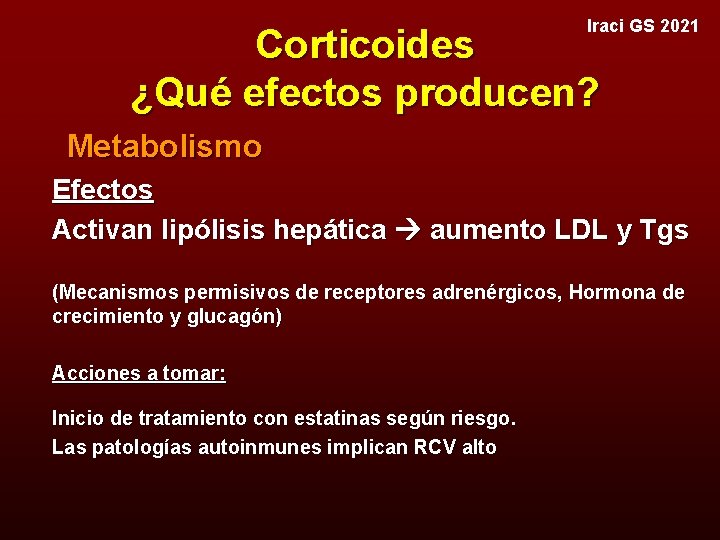 Iraci GS 2021

Corticoides
¿Qué efectos producen?

Metabolismo

Efectos

Activan lipólisis hepática → aumento LDL y Tgs

(Mecanismos permisivos de receptores adrenérgicos, Hormona de crecimiento y glucagón)

Acciones a tomar:

Inicio de tratamiento con estatinas según riesgo.
Las patologías autoinmunes implican RCV alto